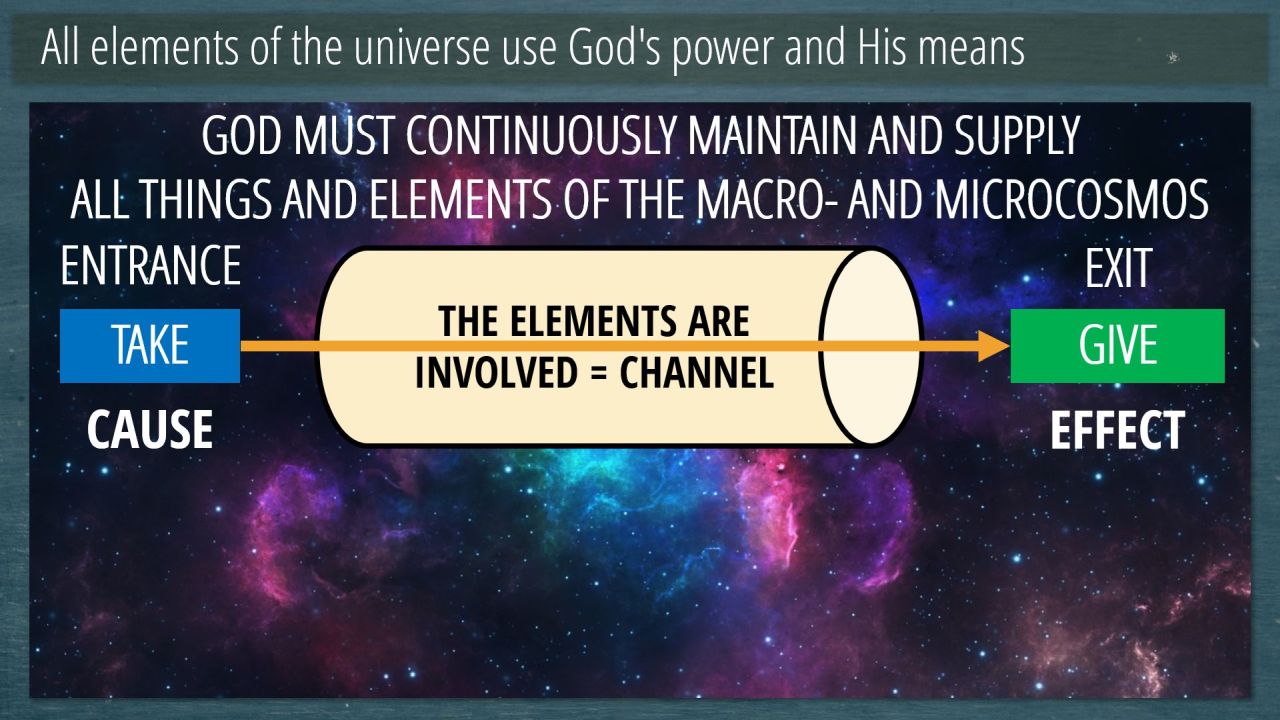 All elements of the universe use God's power and His means

GOD MUST CONTINUOUSLY MAINTAIN AND SUPPLY
ALL THINGS AND ELEMENTS OF THE MACRO- AND MICROCOSMOS

ENTRANCE

TAKE

CAUSE

THE ELEMENTS ARE INVOLVED = CHANNEL

EXIT

GIVE

EFFECT